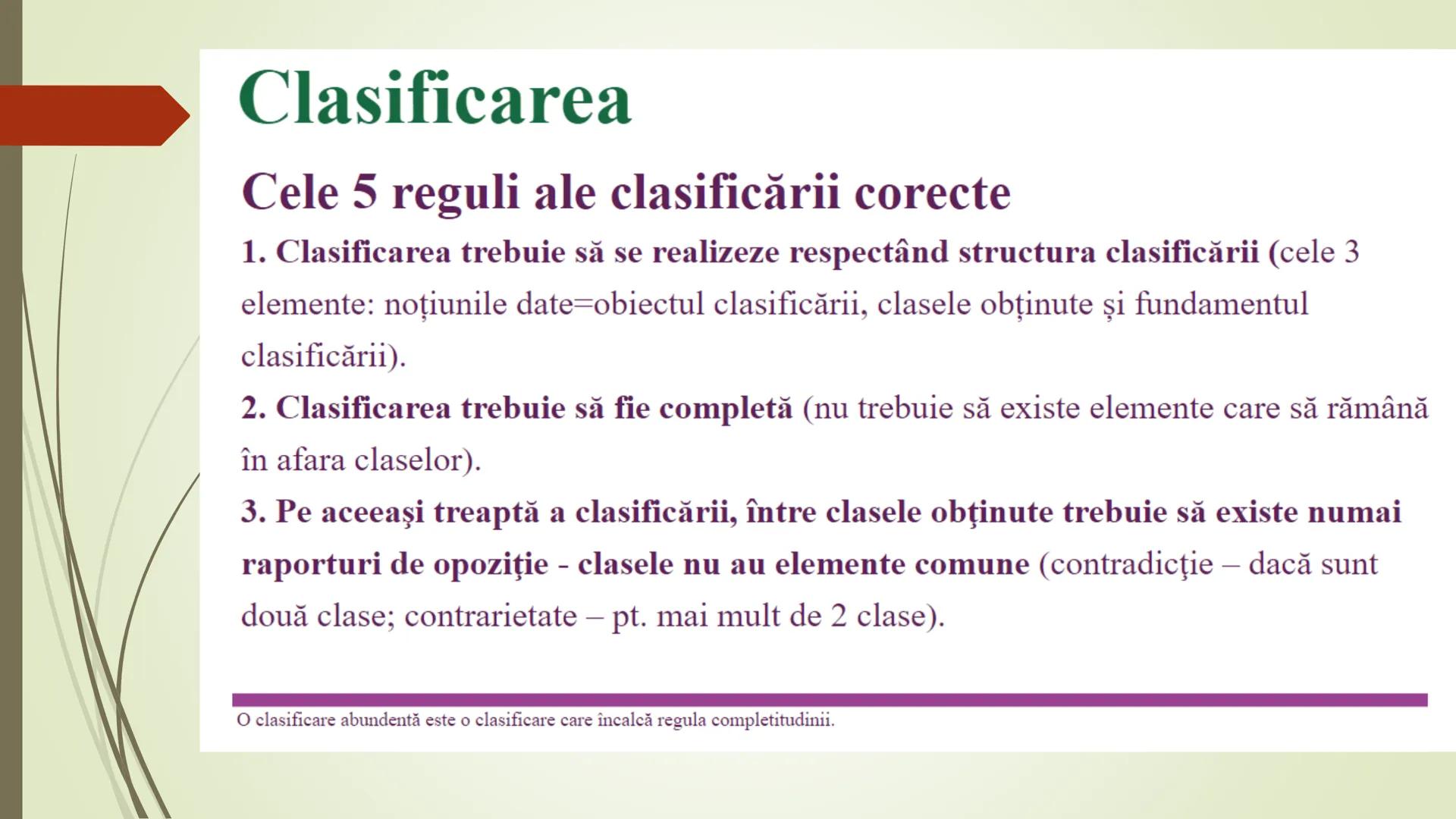 Clasificarea

Cele 5 reguli ale clasificării corecte

1. Clasificarea trebuie să se realizeze respectând structura clasificării (cele 3 elemente: noțiunile date=obiectul clasificării, clasele obținute și fundamentul clasificării).

2. Clasificarea trebuie să fie completă (nu trebuie să existe elemente care să rămână în afara claselor).

3. Pe aceeaşi treaptă a clasificării, între clasele obţinute trebuie să existe numai raporturi de opoziţie - clasele nu au elemente comune (contradicţie – dacă sunt două clase; contrarietate – pt. mai mult de 2 clase).

O clasificare abundentă este o clasificare care încalcă regula completitudinii.